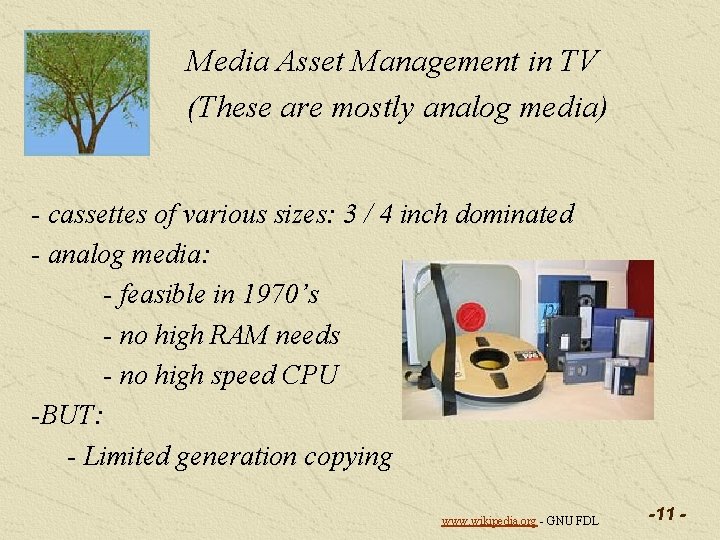 Media Asset Management in TV
(These are mostly analog media)

- cassettes of various sizes: 3 / 4 inch dominated
- analog media:
- feasible in 1970's
- no high RAM needs
- no high speed CPU
-BUT:
- Limited generation copying

www.wikipedia.org - GNU FDL

-11 -